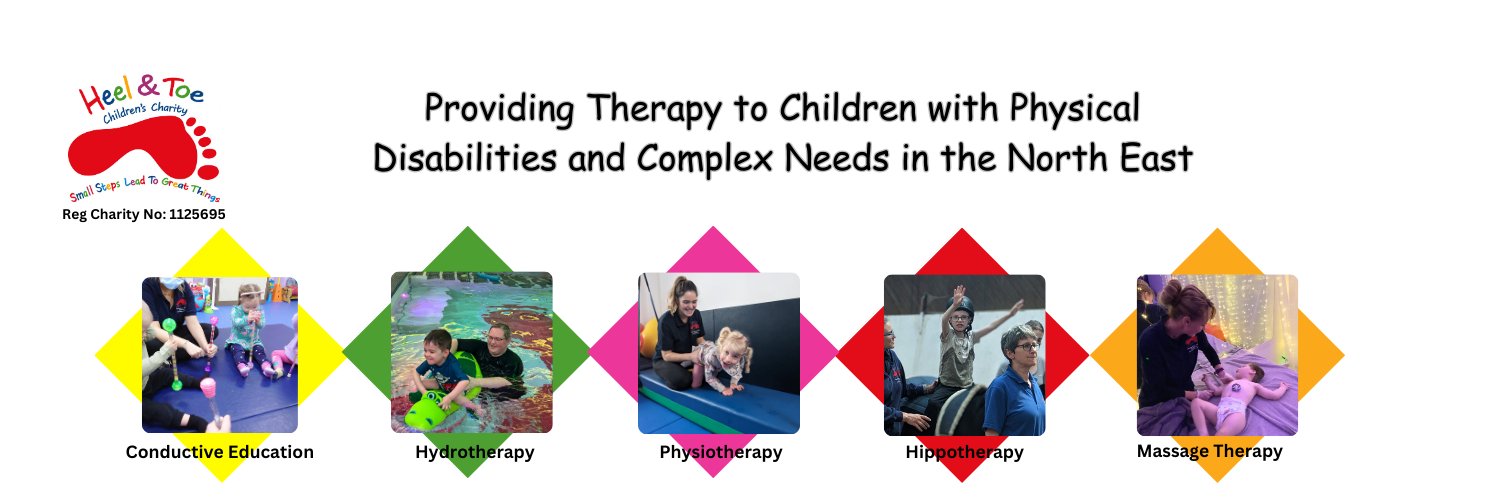 Heel & Toe
Children's Charity
Small Steps Lead To Great Things
Reg Charity No: 1125695

Providing Therapy to Children with Physical Disabilities and Complex Needs in the North East

Conductive Education

Hydrotherapy

Physiotherapy

Hippotherapy

Massage Therapy